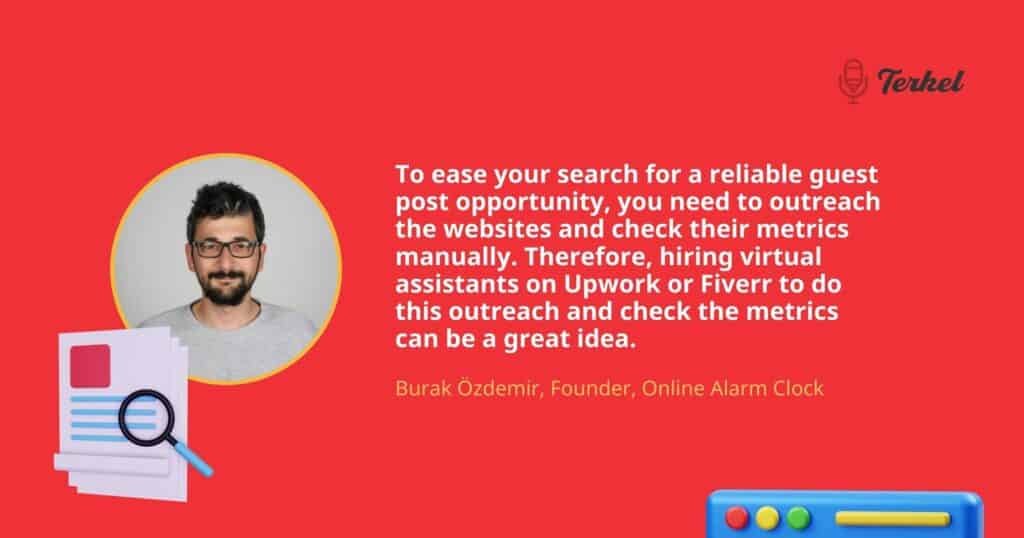 Terkel

To ease your search for a reliable guest post opportunity, you need to outreach the websites and check their metrics manually. Therefore, hiring virtual assistants on Upwork or Fiverr to do this outreach and check the metrics can be a great idea.

Burak Özdemir, Founder, Online Alarm Clock